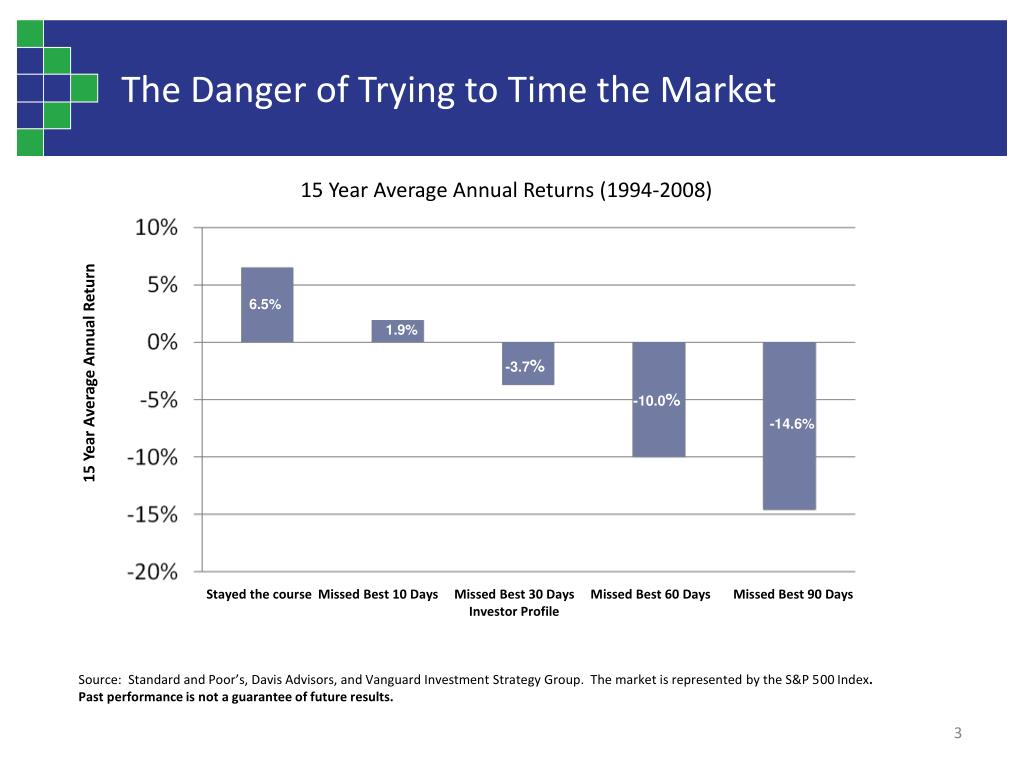 The Danger of Trying to Time the Market

15 Year Average Annual Returns (1994-2008)

15 Year Average Annual Return

10%
5%
0%
-5%
-10%
-15%
-20%

6.5%
1.9%
-3.7%
-10.0%
-14.6%

Stayed the course Missed Best 10 Days Missed Best 30 Days Missed Best 60 Days Missed Best 90 Days

Investor Profile

Source: Standard and Poor's, Davis Advisors, and Vanguard Investment Strategy Group. The market is represented by the S&P 500 Index.
Past performance is not a guarantee of future results.

3